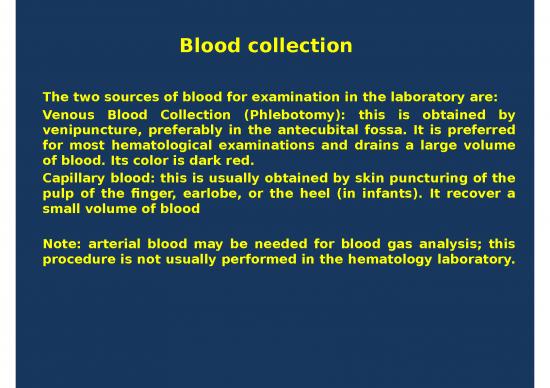 Blood collection

The two sources of blood for examination in the laboratory are:

Venous Blood Collection (Phlebotomy): this is obtained by venipuncture, preferably in the antecubital fossa. It is preferred for most hematological examinations and drains a large volume of blood. Its color is dark red.

Capillary blood: this is usually obtained by skin puncturing of the pulp of the finger, earlobe, or the heel (in infants). It recover a small volume of blood

Note: arterial blood may be needed for blood gas analysis; this procedure is not usually performed in the hematology laboratory.